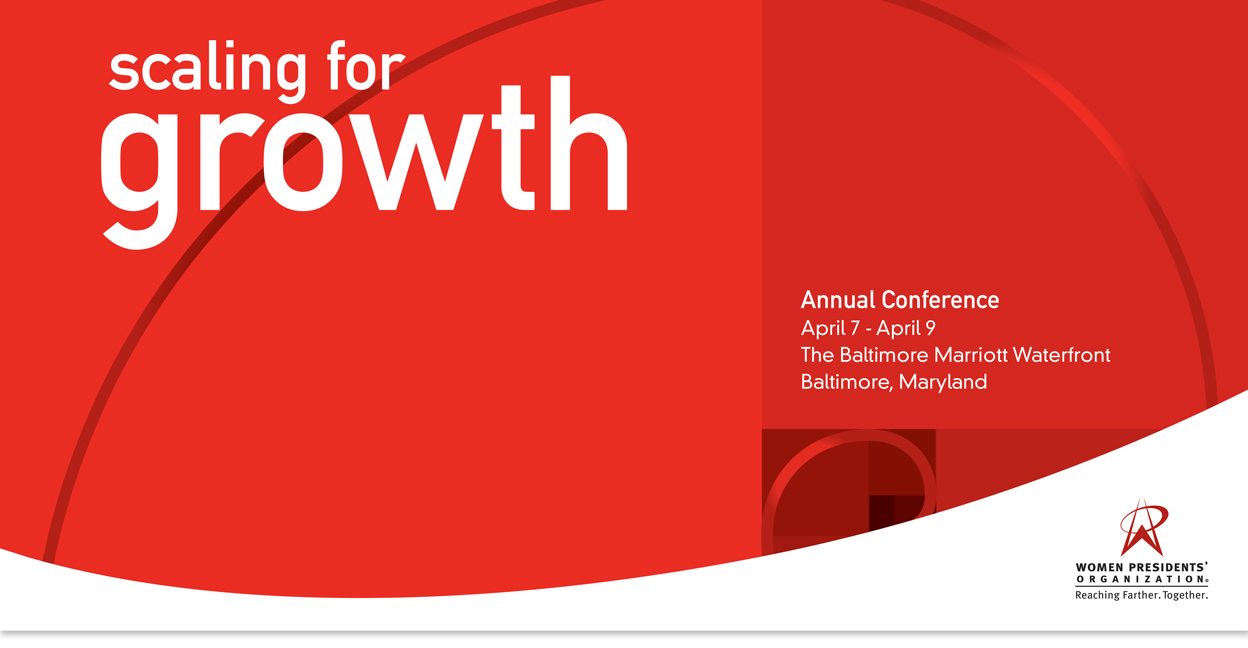 scaling for
growth

Annual Conference
April 7 - April 9
The Baltimore Marriott Waterfront
Baltimore, Maryland

WOMEN PRESIDENTS' ORGANIZATION®
Reaching Farther. Together.